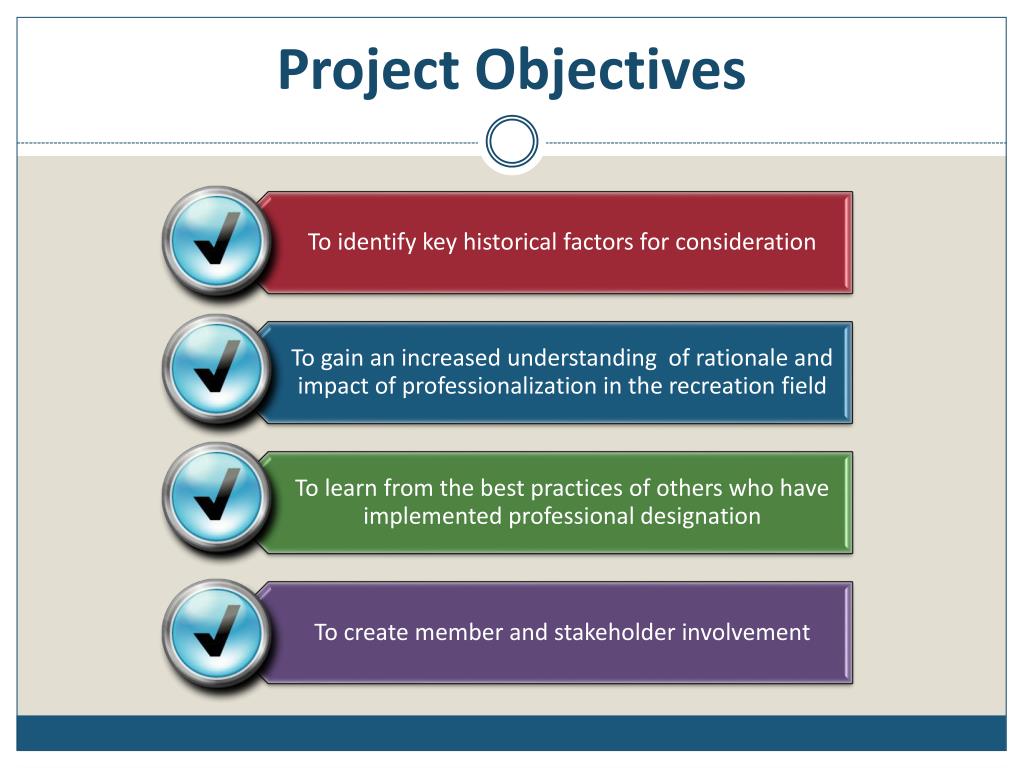 Project Objectives

To identify key historical factors for consideration

To gain an increased understanding of rationale and impact of professionalization in the recreation field

To learn from the best practices of others who have implemented professional designation

To create member and stakeholder involvement